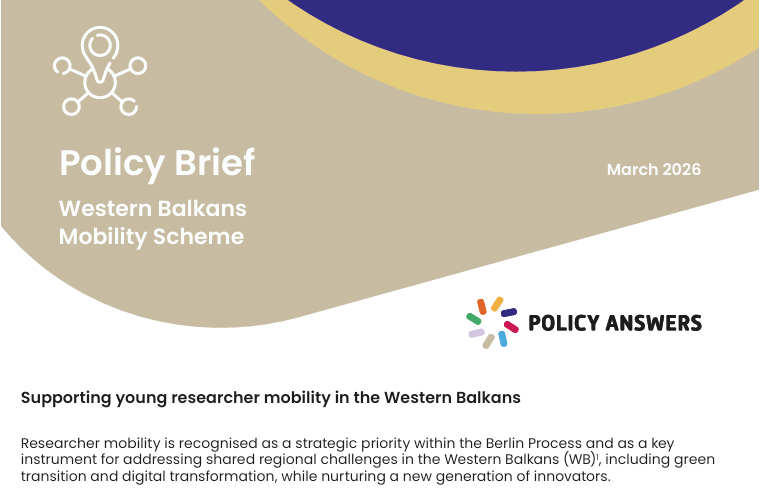 Policy Brief

Western Balkans Mobility Scheme

March 2026

POLICY ANSWERS

Supporting young researcher mobility in the Western Balkans

Researcher mobility is recognised as a strategic priority within the Berlin Process and as a key instrument for addressing shared regional challenges in the Western Balkans (WB)$^1$, including green transition and digital transformation, while nurturing a new generation of innovators.